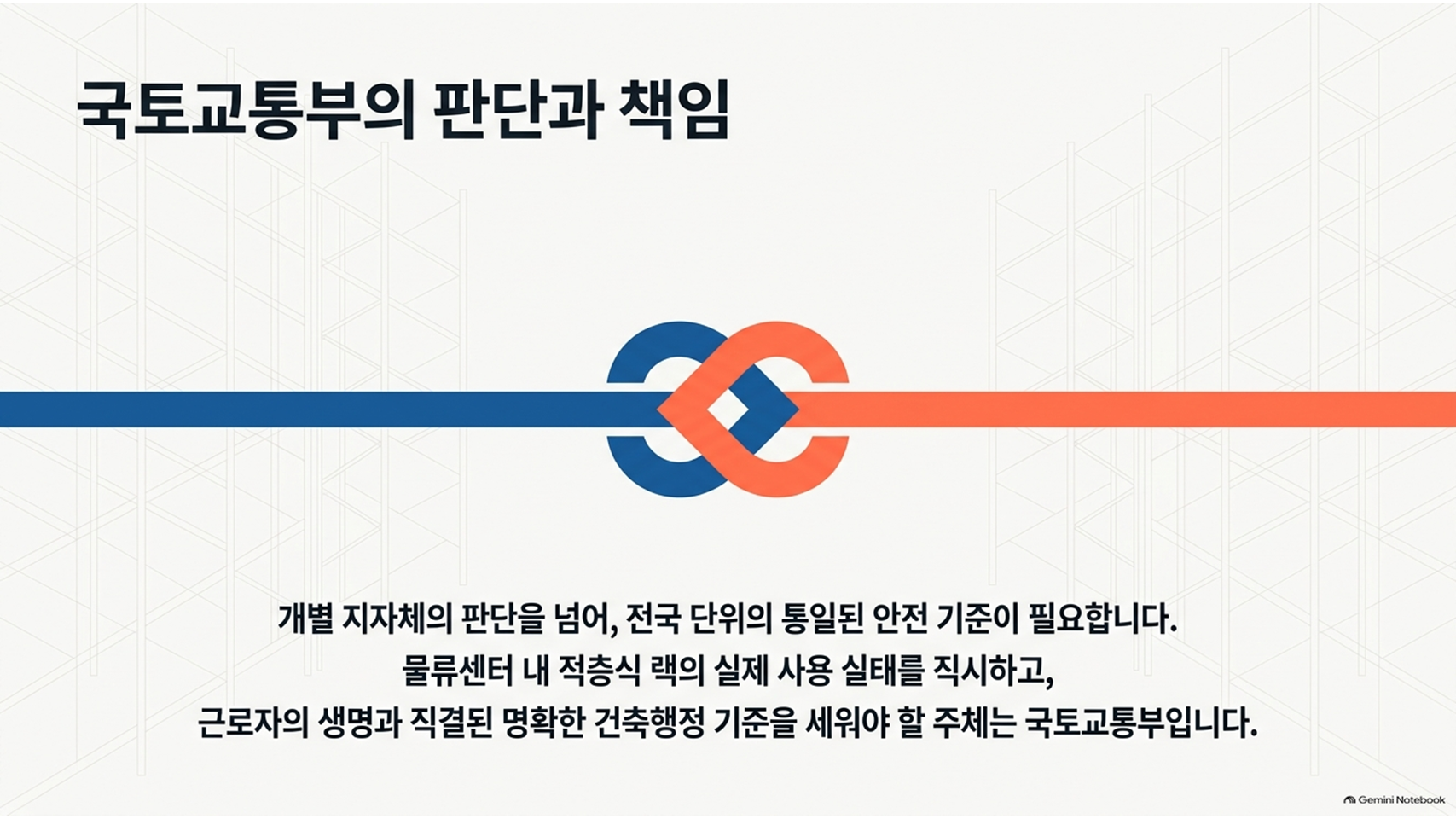 국토교통부의 판단과 책임

개별 지자체의 판단을 넘어, 전국 단위의 통일된 안전 기준이 필요합니다.
물류센터 내 적층식 랙의 실제 사용 실태를 직시하고,
근로자의 생명과 직결된 명확한 건축행정 기준을 세워야 할 주체는 국토교통부입니다.

Gemini Notebook